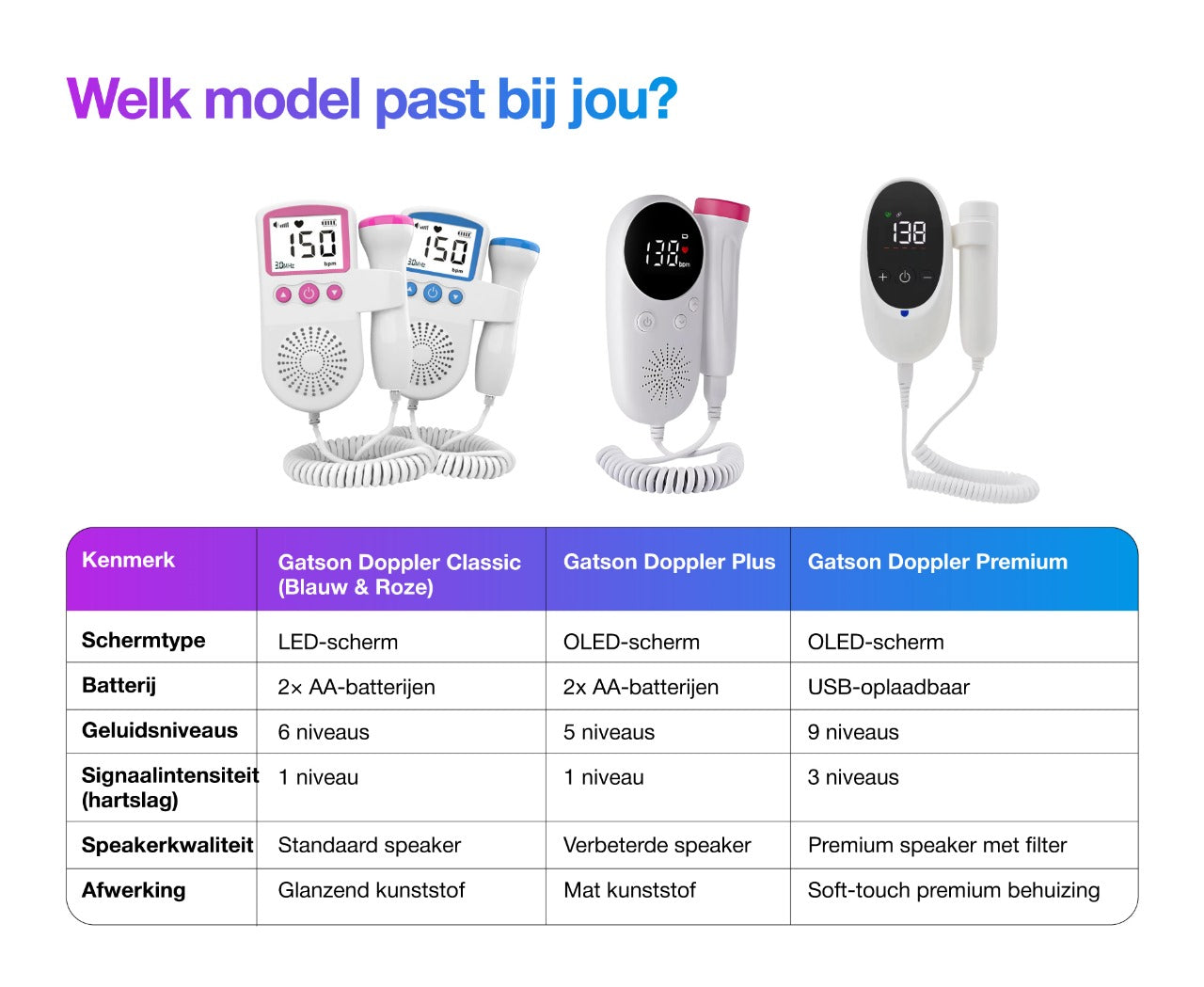 Welk model past bij jou?

150 3.0MHz bpm
150 3.0MHz bpm
138 bpm
138

| Kenmerk | Gatson Doppler Classic (Blauw & Roze) | Gatson Doppler Plus | Gatson Doppler Premium |
|---|---|---|---|
| Schermtype | LED-scherm | OLED-scherm | OLED-scherm |
| Batterij | 2× AA-batterijen | 2x AA-batterijen | USB-oplaadbaar |
| Geluidsniveaus | 6 niveaus | 5 niveaus | 9 niveaus |
| Signaalintensiteit (hartslag) | 1 niveau | 1 niveau | 3 niveaus |
| Speakerkwaliteit | Standaard speaker | Verbeterde speaker | Premium speaker met filter |
| Afwerking | Glanzend kunststof | Mat kunststof | Soft-touch premium behuizing |